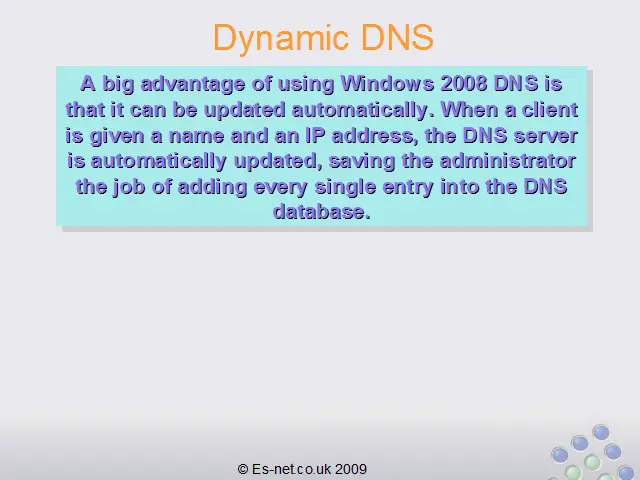 Dynamic DNS

A big advantage of using Windows 2008 DNS is that it can be updated automatically. When a client is given a name and an IP address, the DNS server is automatically updated, saving the administrator the job of adding every single entry into the DNS database.

© Es-net.co.uk 2009